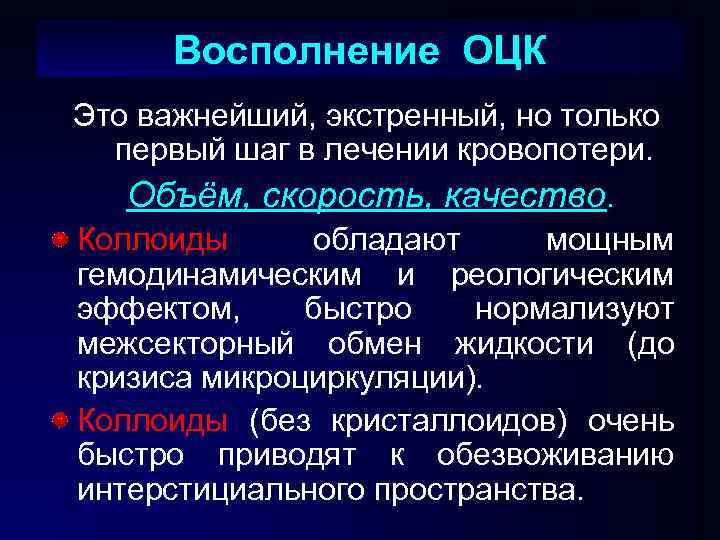 Восполнение ОЦК

Это важнейший, экстренный, но только первый шаг в лечении кровопотери.

Объём, скорость, качество.

Коллоиды обладают мощным гемодинамическим и реологическим эффектом, быстро нормализуют межсекторный обмен жидкости (до кризиса микроциркуляции).

Коллоиды (без кристаллоидов) очень быстро приводят к обезвоживанию интерстициального пространства.